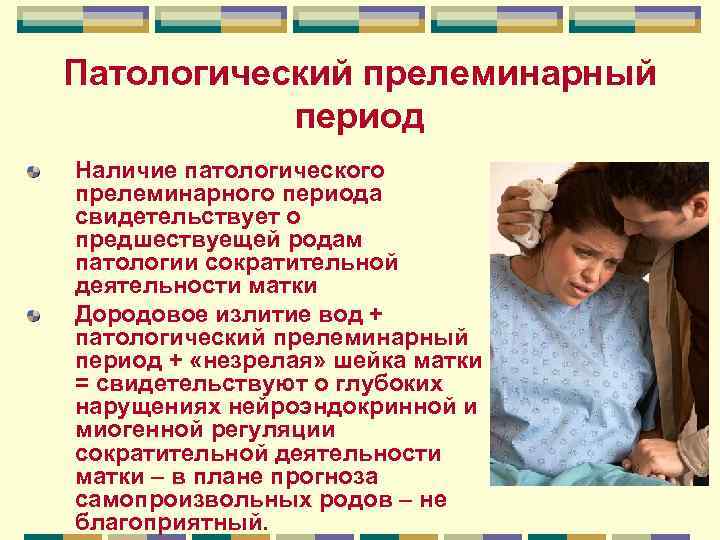 Патологический прелеминарный период

Наличие патологического прелеминарного периода свидетельствует о предшествуещей родам патологии сократительной деятельности матки

Дородовое излитие вод + патологический прелеминарный период + «незрелая» шейка матки = свидетельствуют о глубоких нарущениях нейроэндокринной и миогенной регуляции сократительной деятельности матки – в плане прогноза самопроизвольных родов – не благоприятный.